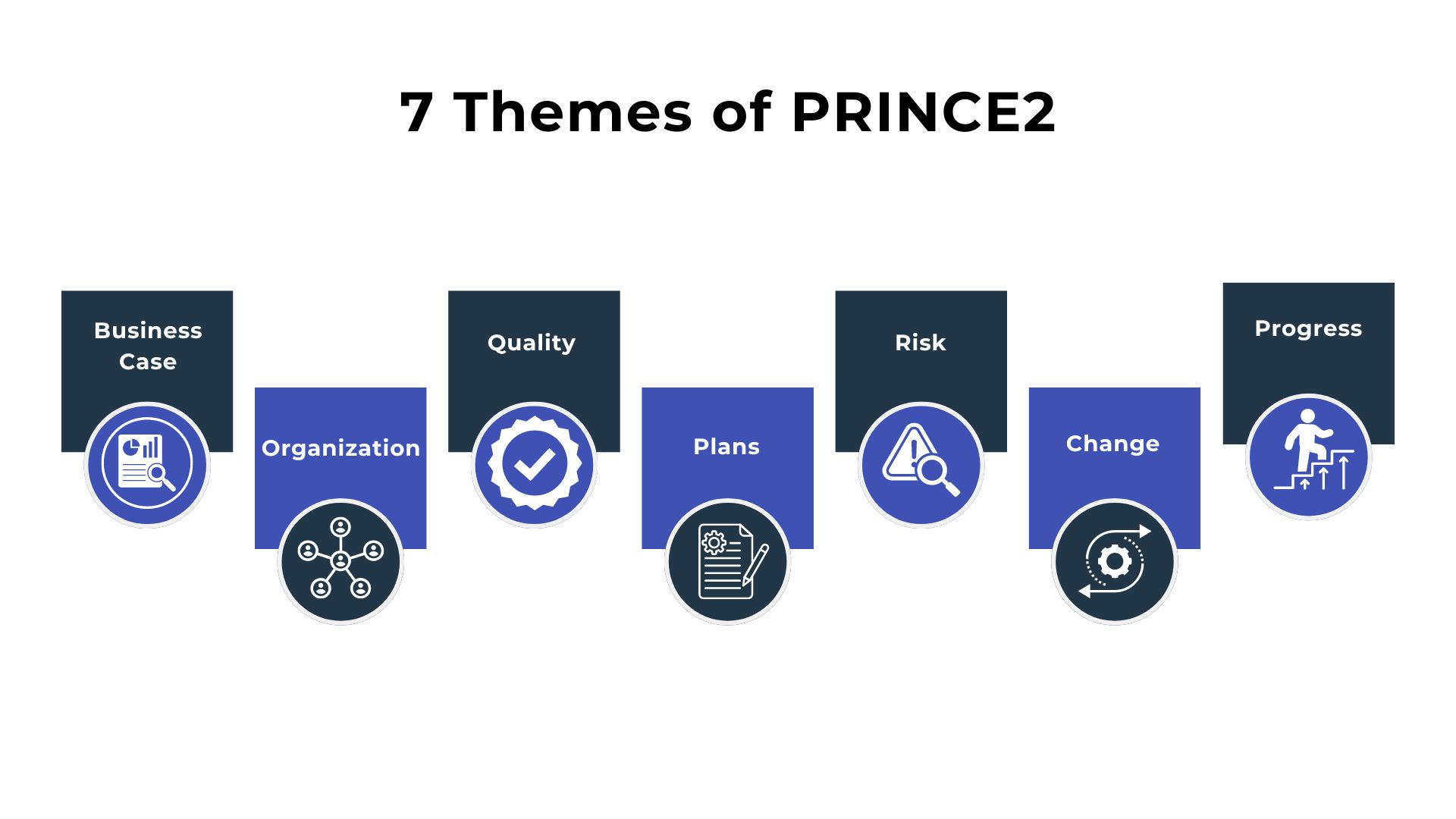 7 Themes of PRINCE2

Business Case

Organization

Quality

Plans

Risk

Change

Progress